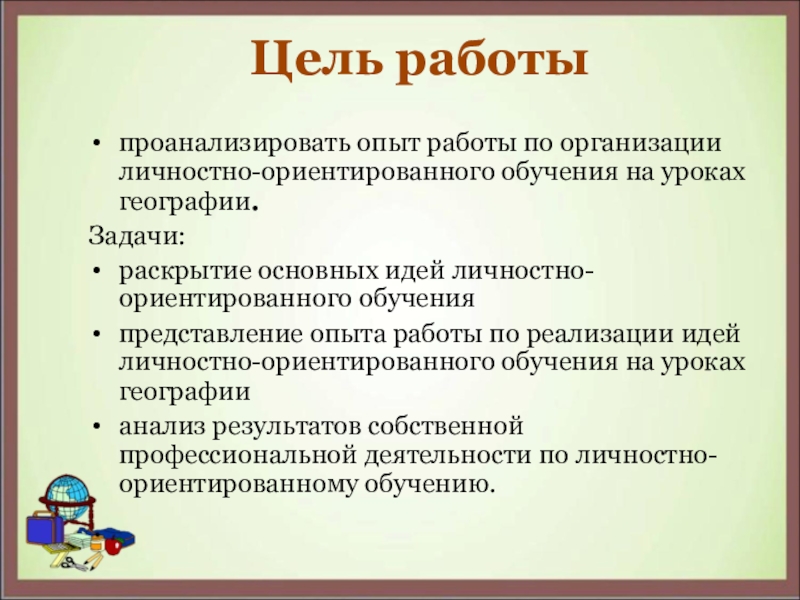 Цель работы

• проанализировать опыт работы по организации личностно-ориентированного обучения на уроках географии.

Задачи:

• раскрытие основных идей личностно-ориентированного обучения

• представление опыта работы по реализации идей личностно-ориентированного обучения на уроках географии

• анализ результатов собственной профессиональной деятельности по личностно-ориентированному обучению.